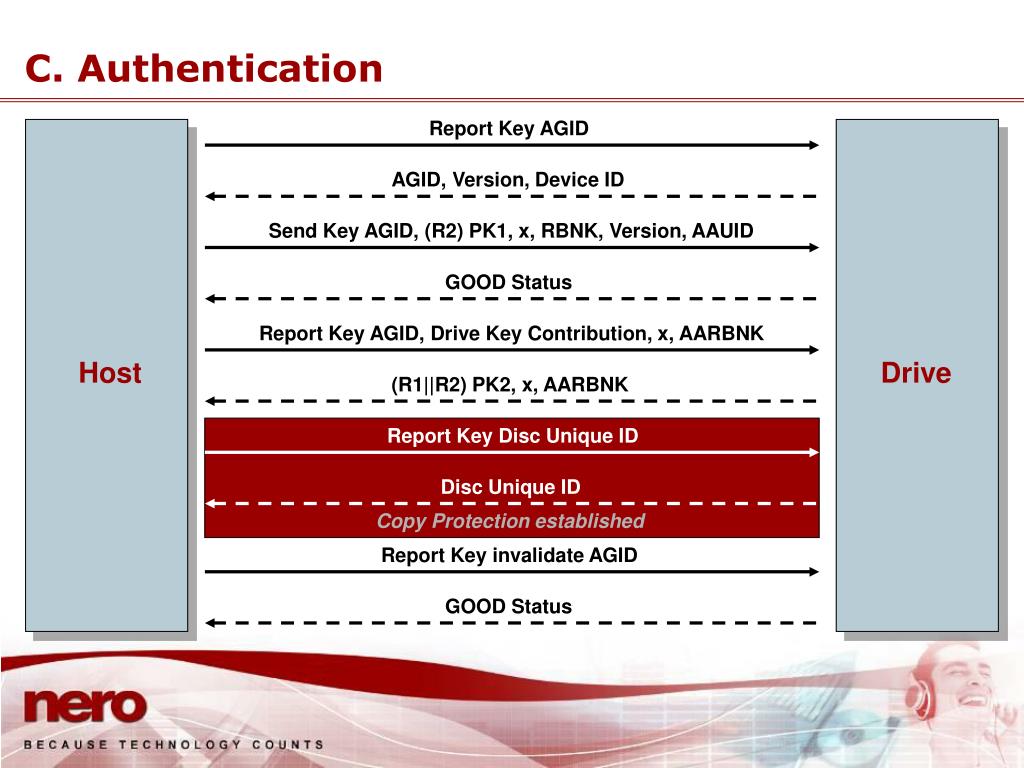 C. Authentication

Host

Report Key AGID

AGID, Version, Device ID

Send Key AGID, (R2) PK1, x, RBNK, Version, AAUID

GOOD Status

Report Key AGID, Drive Key Contribution, x, AARBNK

(R1||R2) PK2, x, AARBNK

Report Key Disc Unique ID

Disc Unique ID

Copy Protection established

Report Key invalidate AGID

GOOD Status

Drive

nero

BECAUSE TECHNOLOGY COUNTS